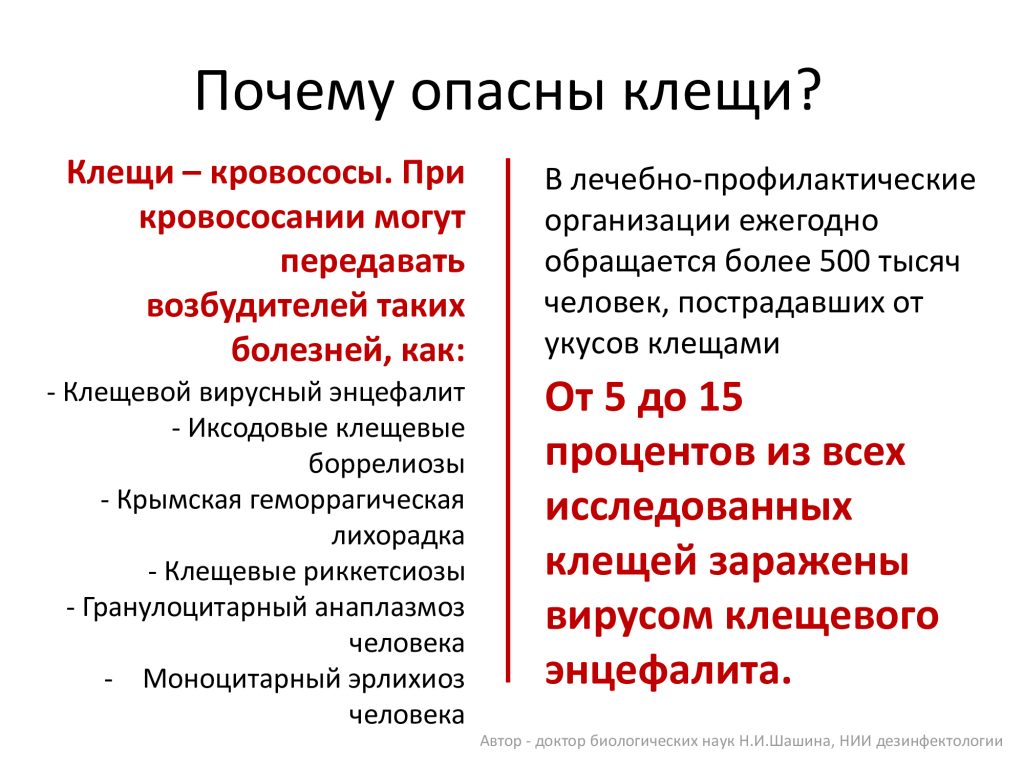 Почему опасны клещи?

Клещи – кровососы. При кровососании могут передавать возбудителей таких болезней, как:

- Клещевой вирусный энцефалит
- Иксодовые клещевые боррелиозы
- Крымская геморрагическая лихорадка
- Клещевые риккетсиозы
- Гранулоцитарный анаплазмоз человека
- Моноцитарный эрлихиоз человека

В лечебно-профилактические организации ежегодно обращается более 500 тысяч человек, пострадавших от укусов клещами

От 5 до 15 процентов из всех исследованных клещей заражены вирусом клещевого энцефалита.

Автор - доктор биологических наук Н.И.Шашина, НИИ дезинфектологии